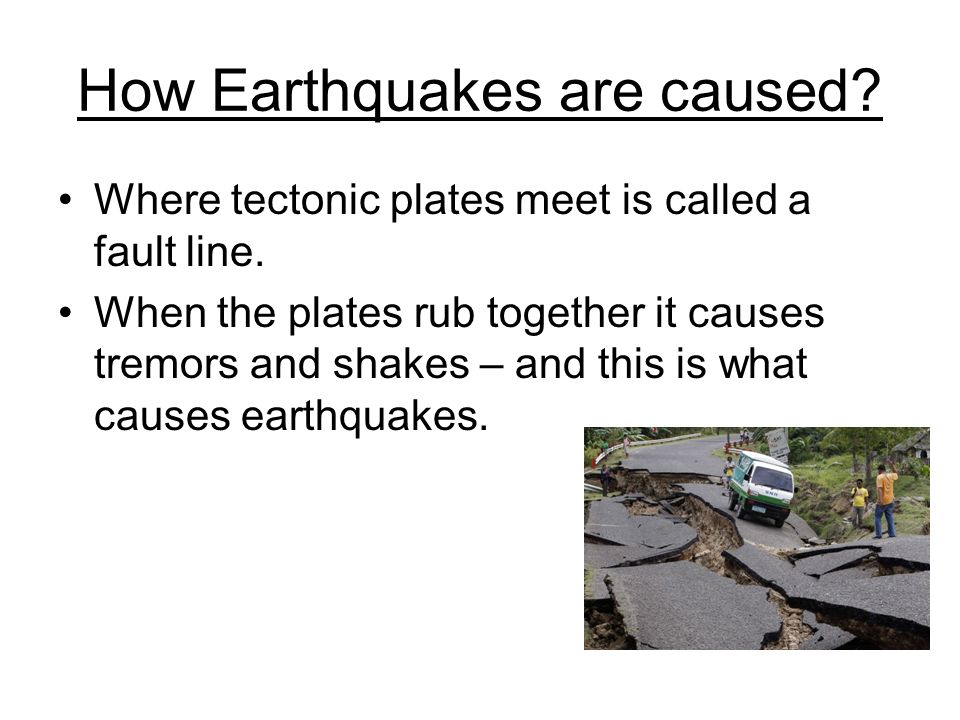 How Earthquakes are caused?

• Where tectonic plates meet is called a fault line.

• When the plates rub together it causes tremors and shakes – and this is what causes earthquakes.